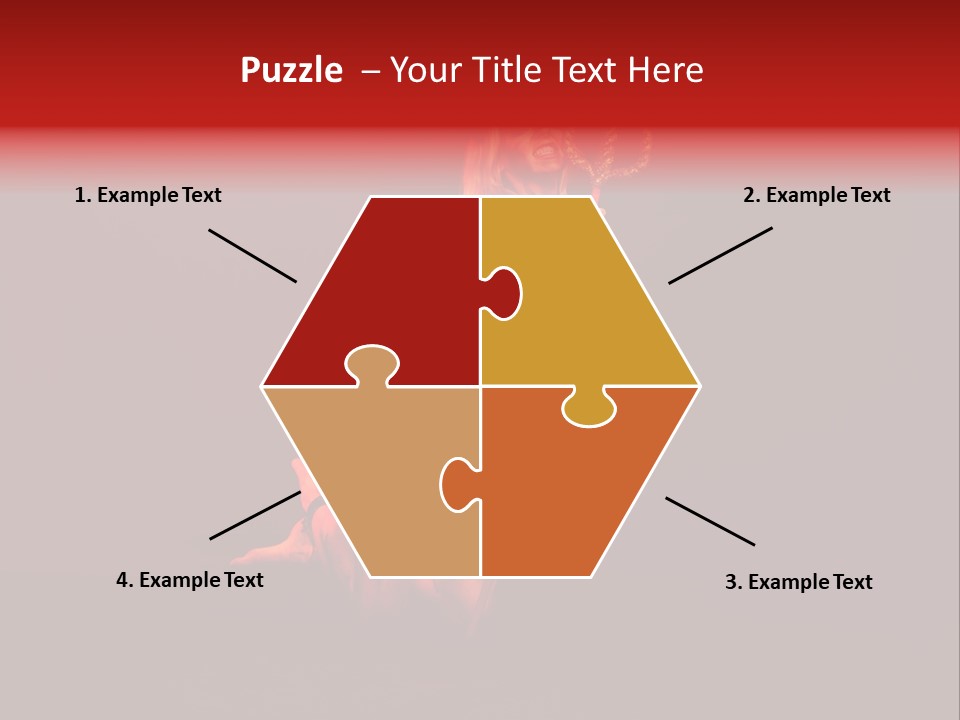 Puzzle – Your Title Text Here

1. Example Text

2. Example Text

4. Example Text

3. Example Text